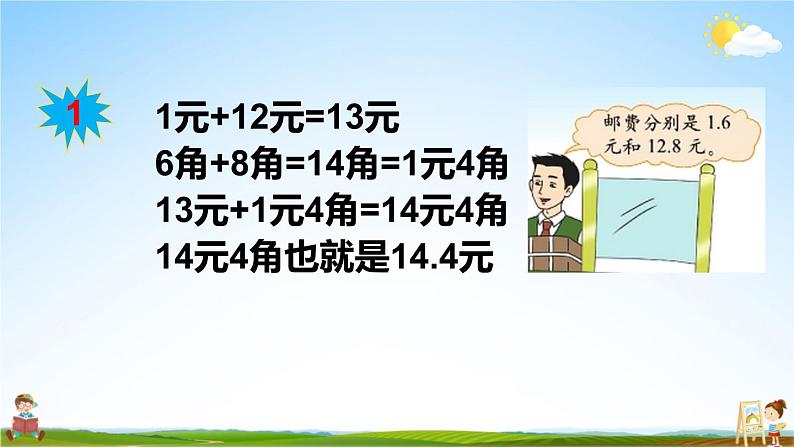 1

1元+12元=13元
6角+8角=14角=1元4角
13元+1元4角=14元4角
14元4角也就是14.4元

邮费分别是 1.6 元和 12.8 元。